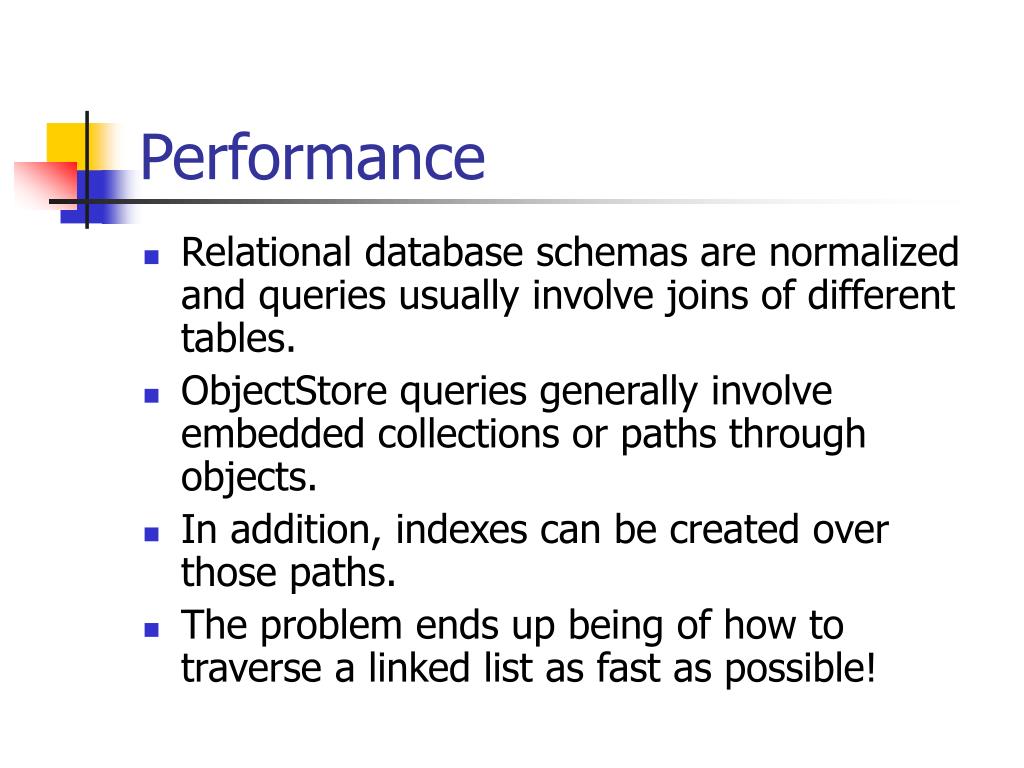 Performance

- Relational database schemas are normalized and queries usually involve joins of different tables.
- ObjectStore queries generally involve embedded collections or paths through objects.
- In addition, indexes can be created over those paths.
- The problem ends up being of how to traverse a linked list as fast as possible!